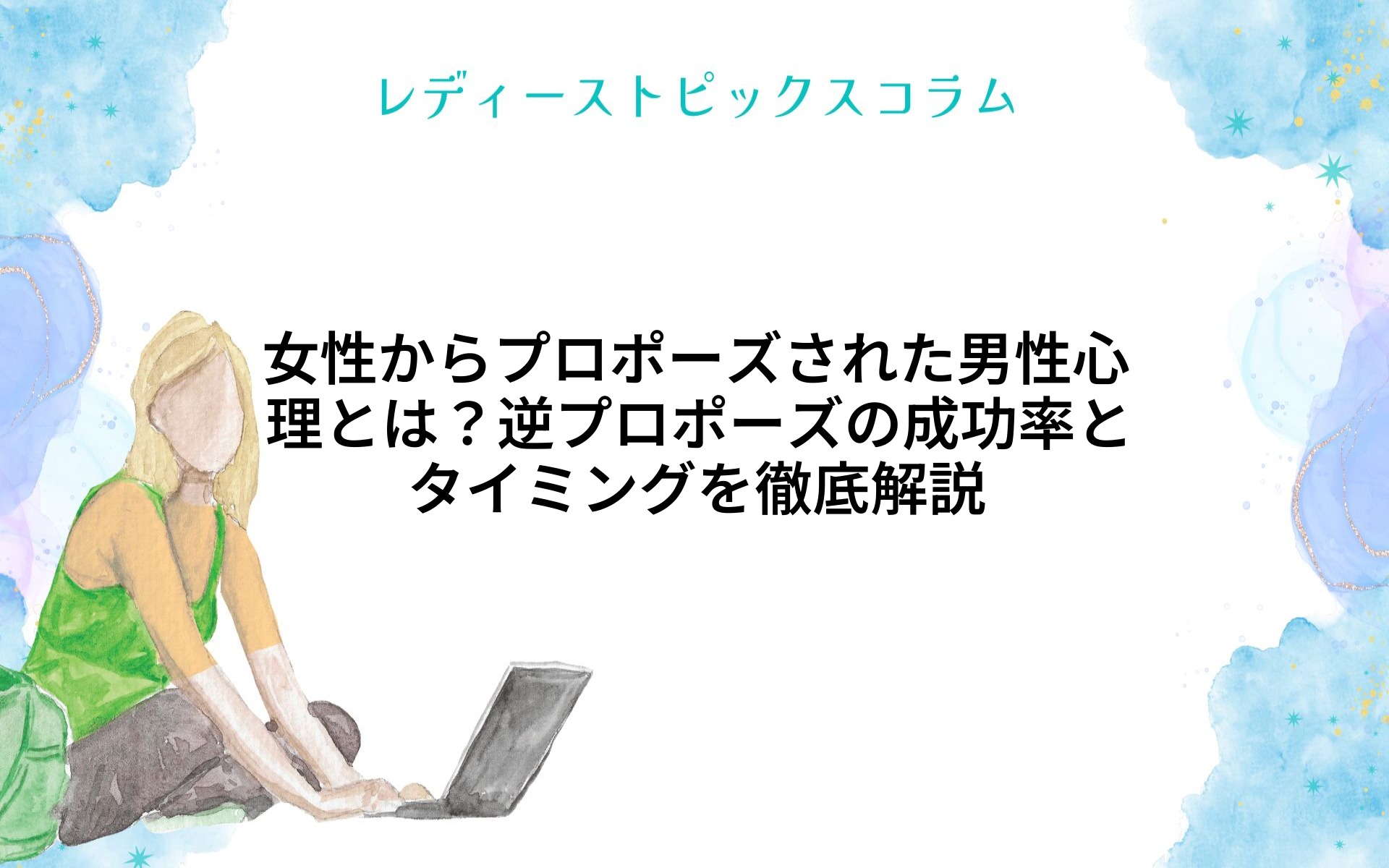 レディーストピックスコラム

女性からプロポーズされた男性心理とは？逆プロポーズの成功率とタイミングを徹底解説